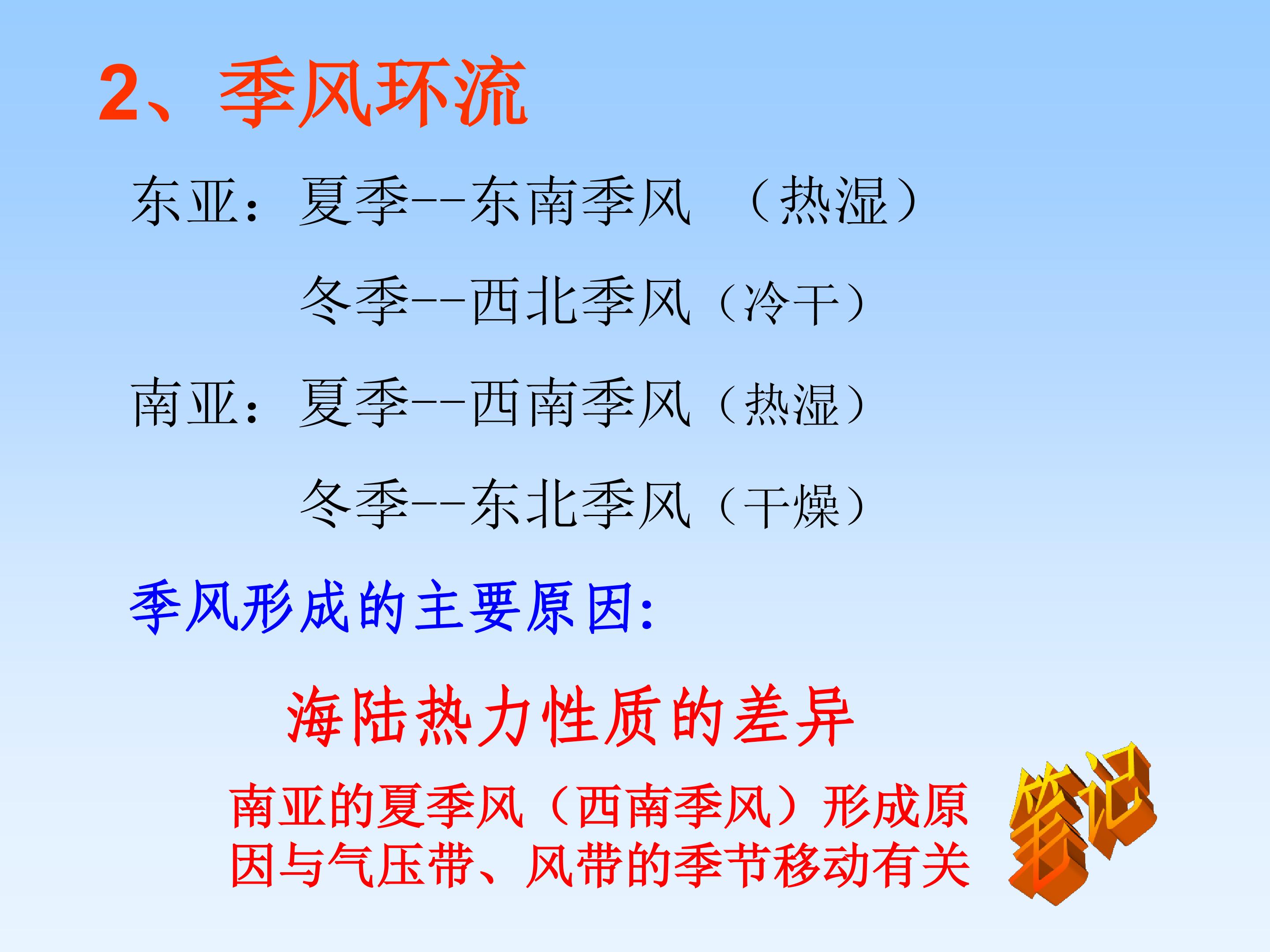 2、季风环流

东亚：夏季--东南季风 （热湿）

冬季--西北季风（冷干）

南亚：夏季--西南季风（热湿）

冬季--东北季风（干燥）

季风形成的主要原因:

海陆热力性质的差异

南亚的夏季风（西南季风）形成原因与气压带、风带的季节移动有关

笔记